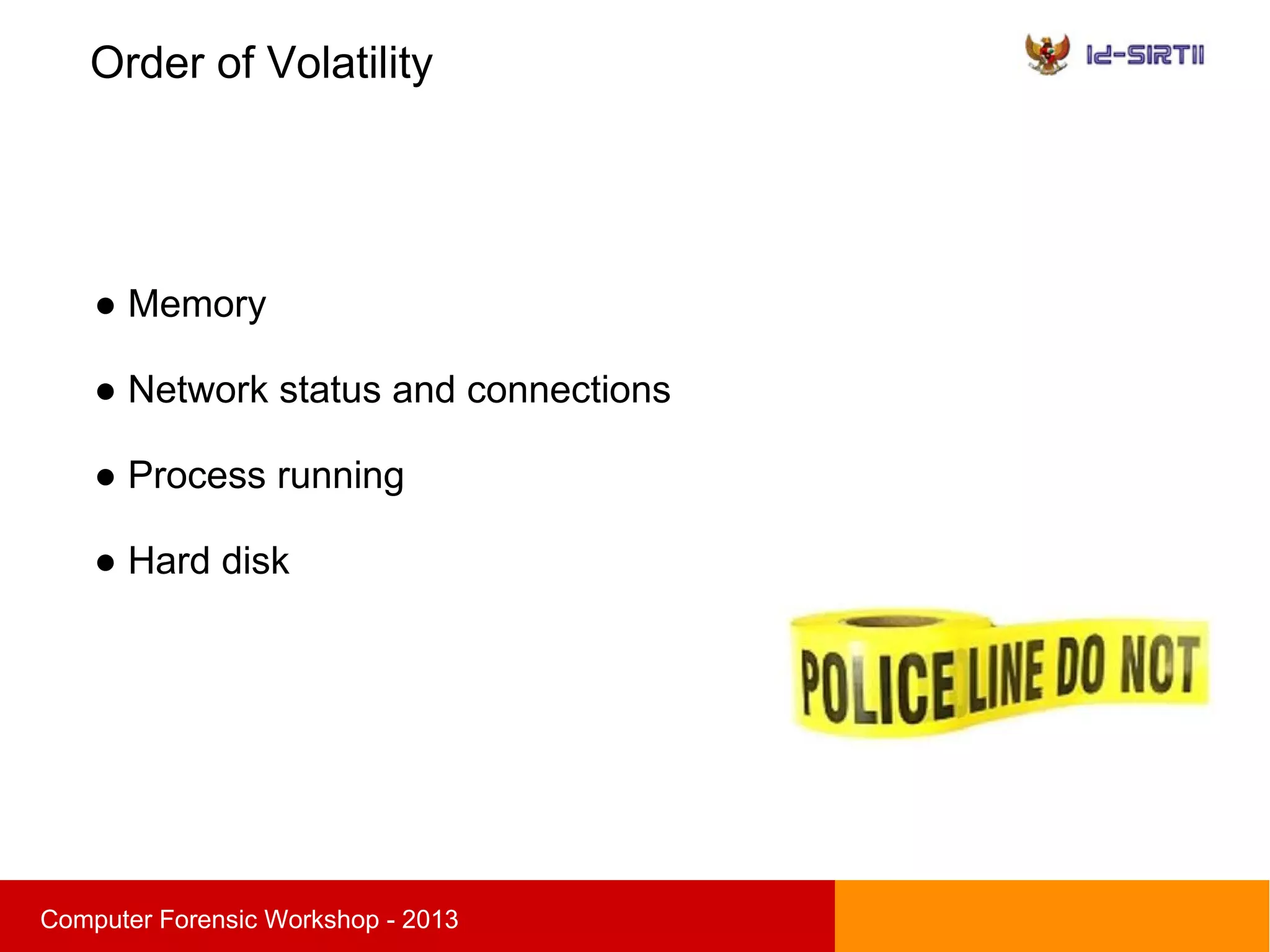 Order of Volatility

Id-SIRTII

● Memory

● Network status and connections

● Process running

● Hard disk

POLICE LINE DO NOT

Computer Forensic Workshop - 2013